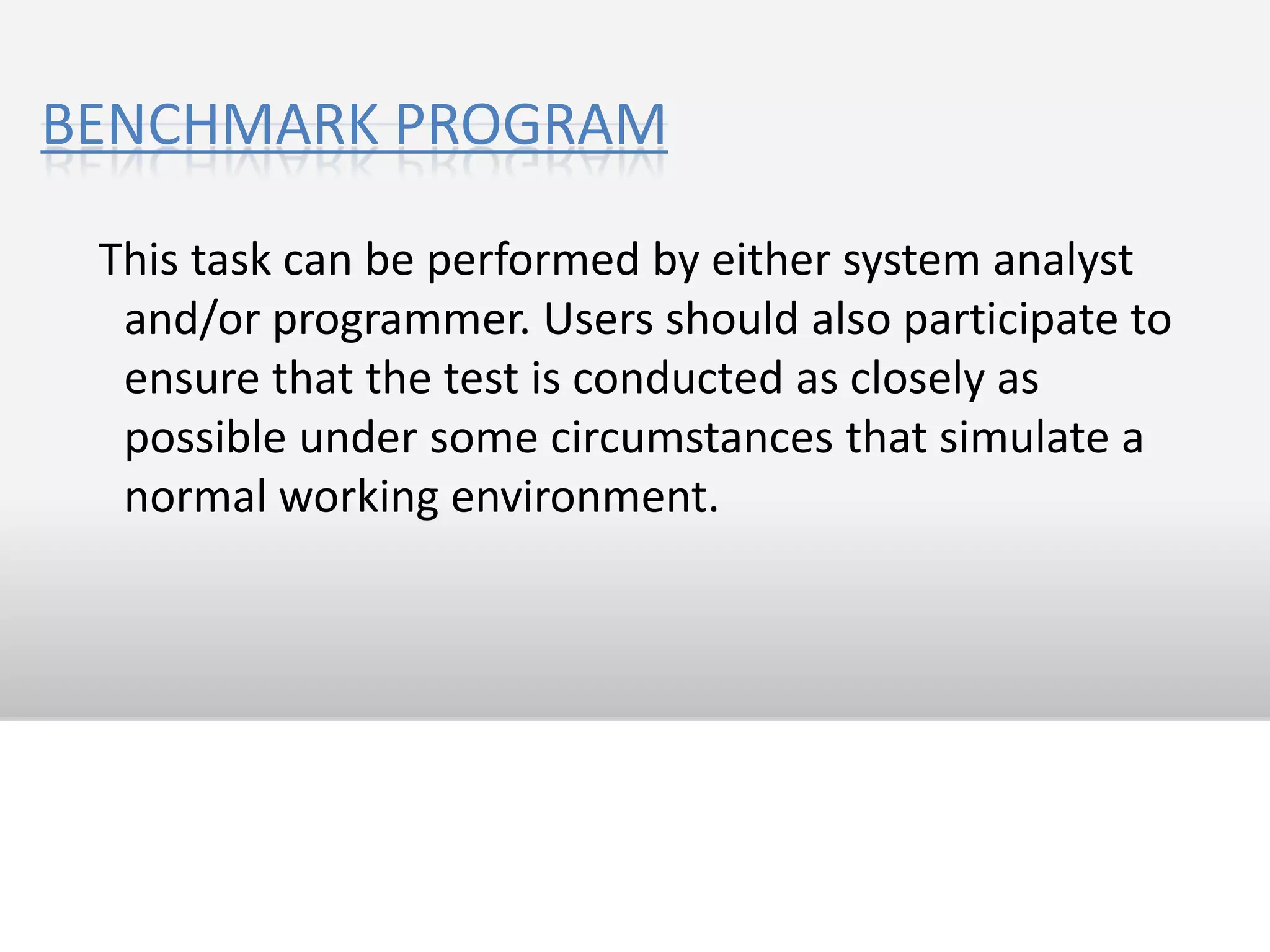 BENCHMARK PROGRAM

This task can be performed by either system analyst and/or programmer. Users should also participate to ensure that the test is conducted as closely as possible under some circumstances that simulate a normal working environment.